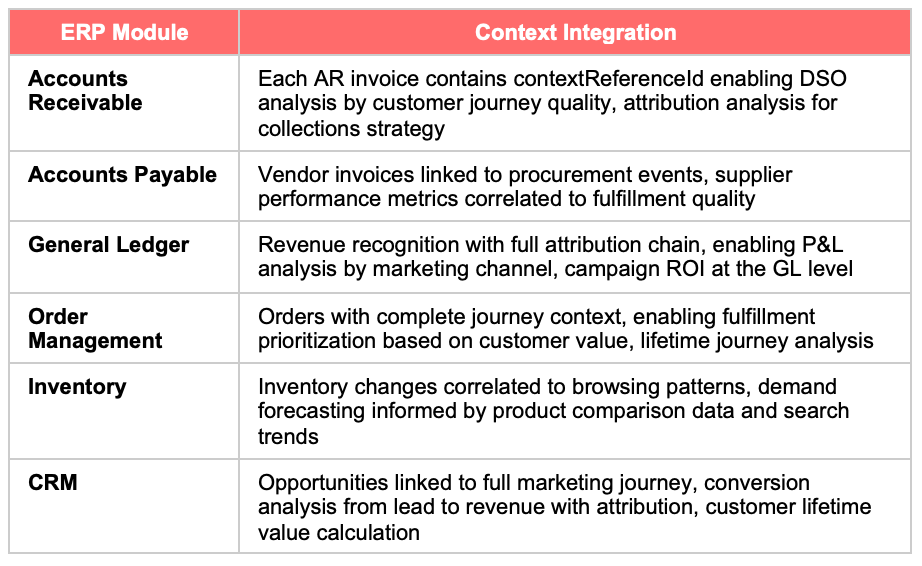 | ERP Module | Context Integration |
|---|---|
| Accounts Receivable | Each AR invoice contains contextReferenceId enabling DSO analysis by customer journey quality, attribution analysis for collections strategy |
| Accounts Payable | Vendor invoices linked to procurement events, supplier performance metrics correlated to fulfillment quality |
| General Ledger | Revenue recognition with full attribution chain, enabling P&L analysis by marketing channel, campaign ROI at the GL level |
| Order Management | Orders with complete journey context, enabling fulfillment prioritization based on customer value, lifetime journey analysis |
| Inventory | Inventory changes correlated to browsing patterns, demand forecasting informed by product comparison data and search trends |
| CRM | Opportunities linked to full marketing journey, conversion analysis from lead to revenue with attribution, customer lifetime value calculation |